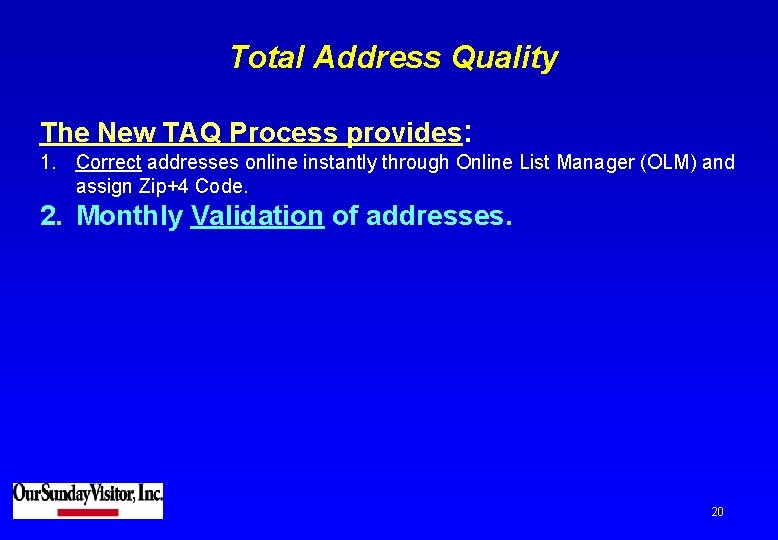 Total Address Quality

The New TAQ Process provides:

1. Correct addresses online instantly through Online List Manager (OLM) and assign Zip+4 Code.

2. Monthly Validation of addresses.

OurSundayVisitor, Inc.

20